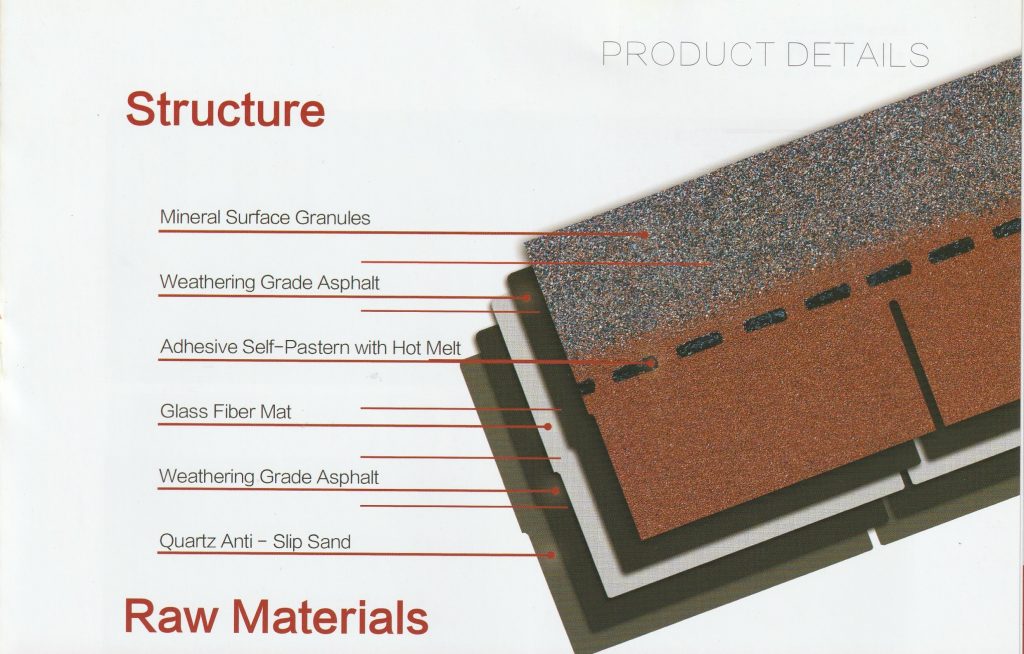 PRODUCT DETAILS

Structure

Mineral Surface Granules

Weathering Grade Asphalt

Adhesive Self-Pastern with Hot Melt

Glass Fiber Mat

Weathering Grade Asphalt

Quartz Anti - Slip Sand

Raw Materials